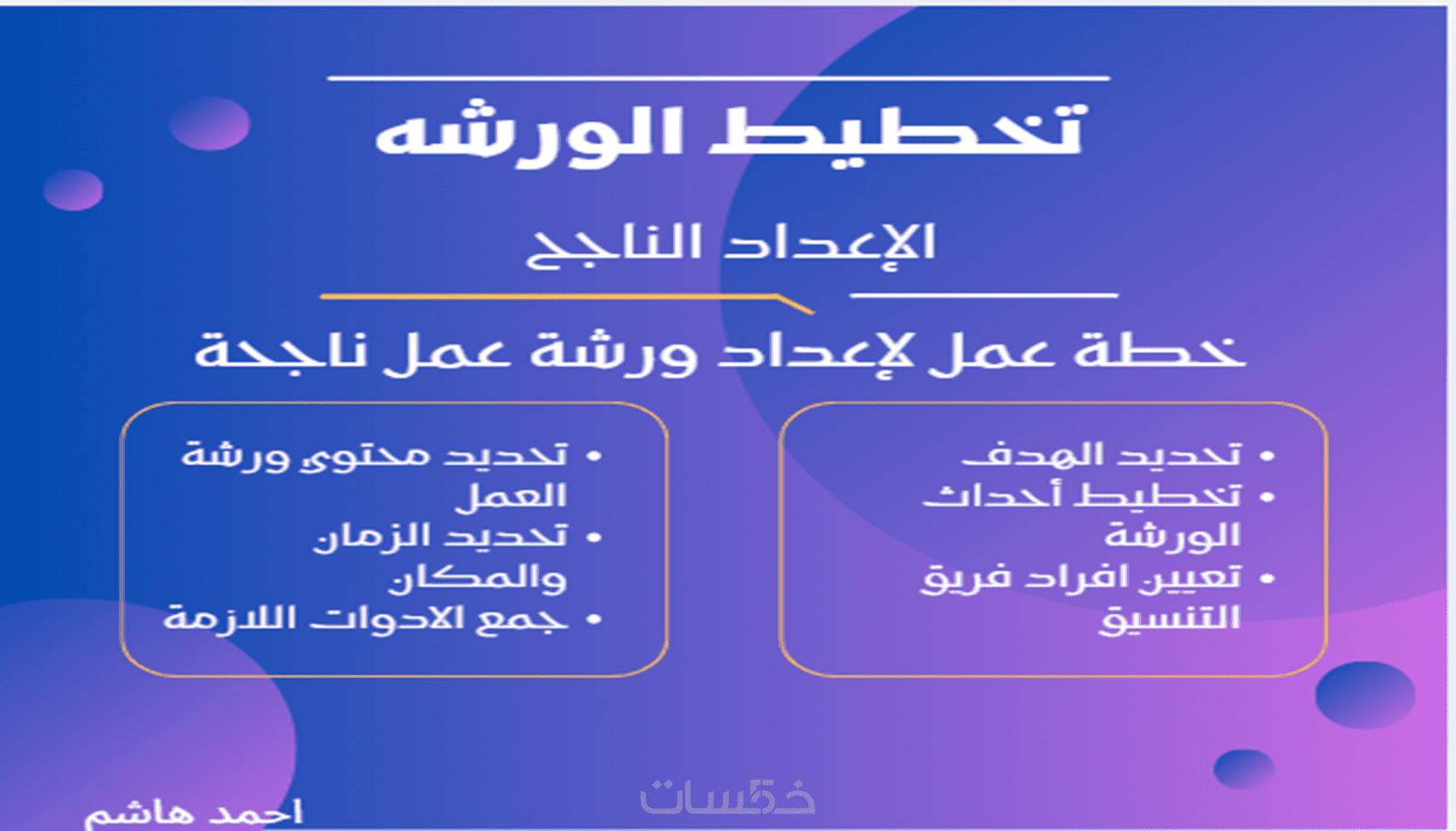 تخطيط الورشه

الإعداد الناجح

خطة عمل لإعداد ورشة عمل ناجحة

• تحديد الهدف
• تخطيط أحداث الورشة
• تعيين افراد فريق التنسيق

• تحديد محتوى ورشة العمل
• تحديد الزمان والمكان
• جمع الادوات اللازمة

خمسات

احمد هاشم